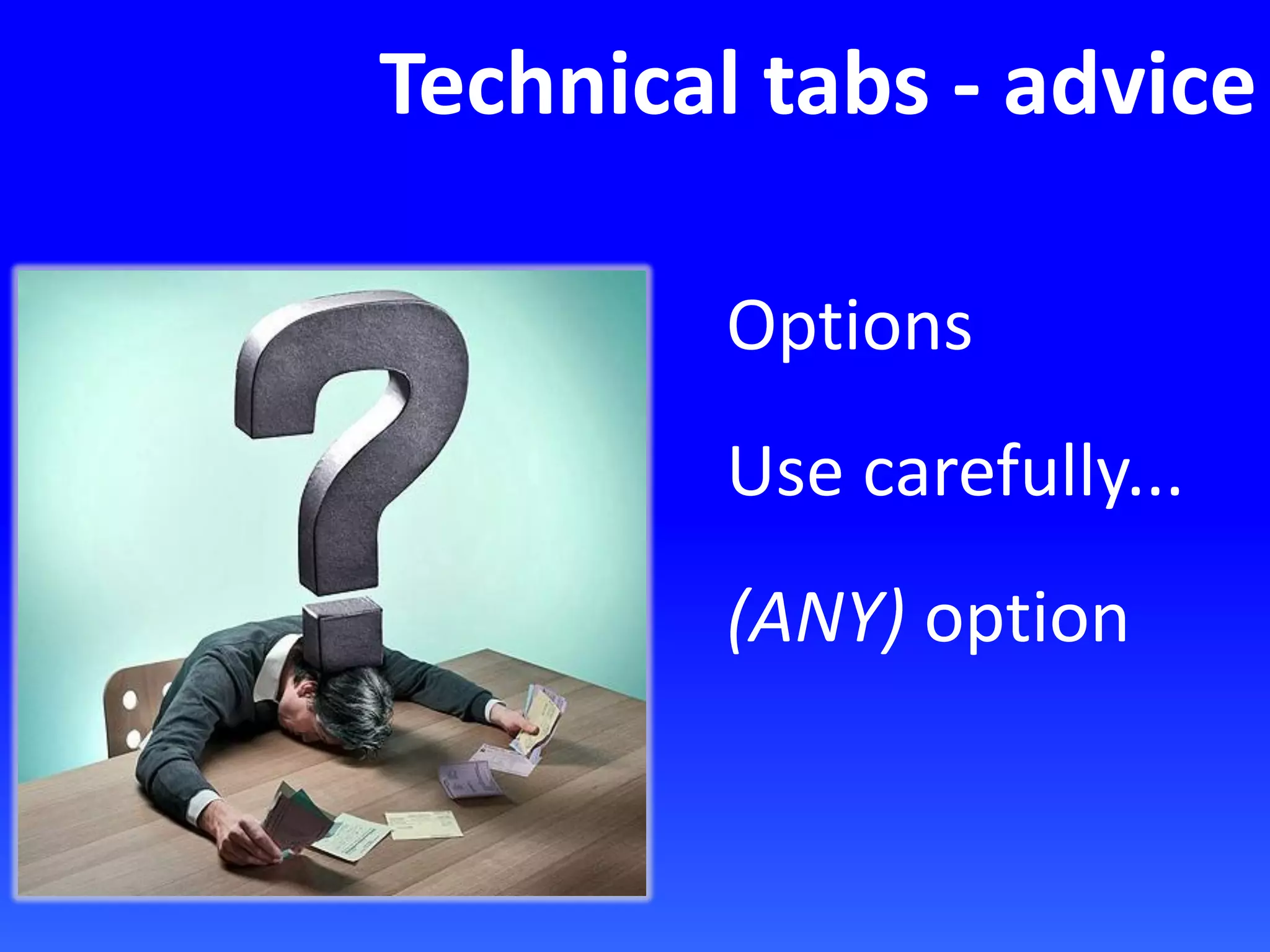 Technical tabs - advice

Options

Use carefully...

(ANY) option